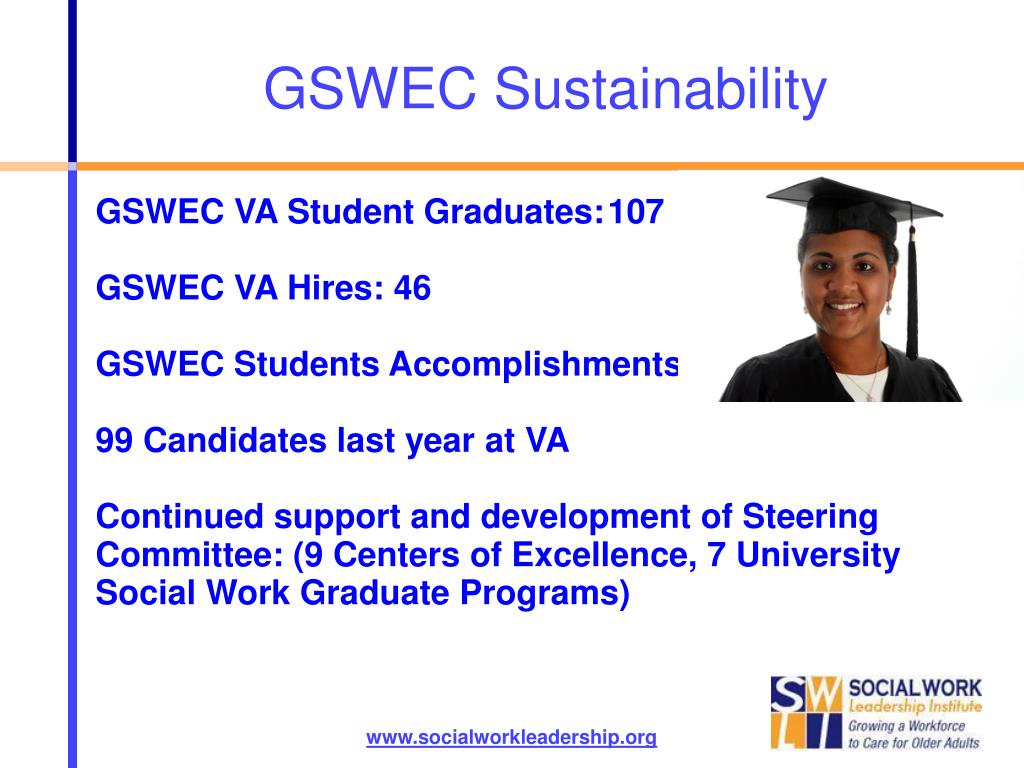 GSWEC Sustainability

GSWEC VA Student Graduates:107

GSWEC VA Hires: 46

GSWEC Students Accomplishments

99 Candidates last year at VA

Continued support and development of Steering Committee: (9 Centers of Excellence, 7 University Social Work Graduate Programs)

www.socialworkleadership.org

SWLI SOCIAL WORK Leadership Institute Growing a Workforce to Care for Older Adults